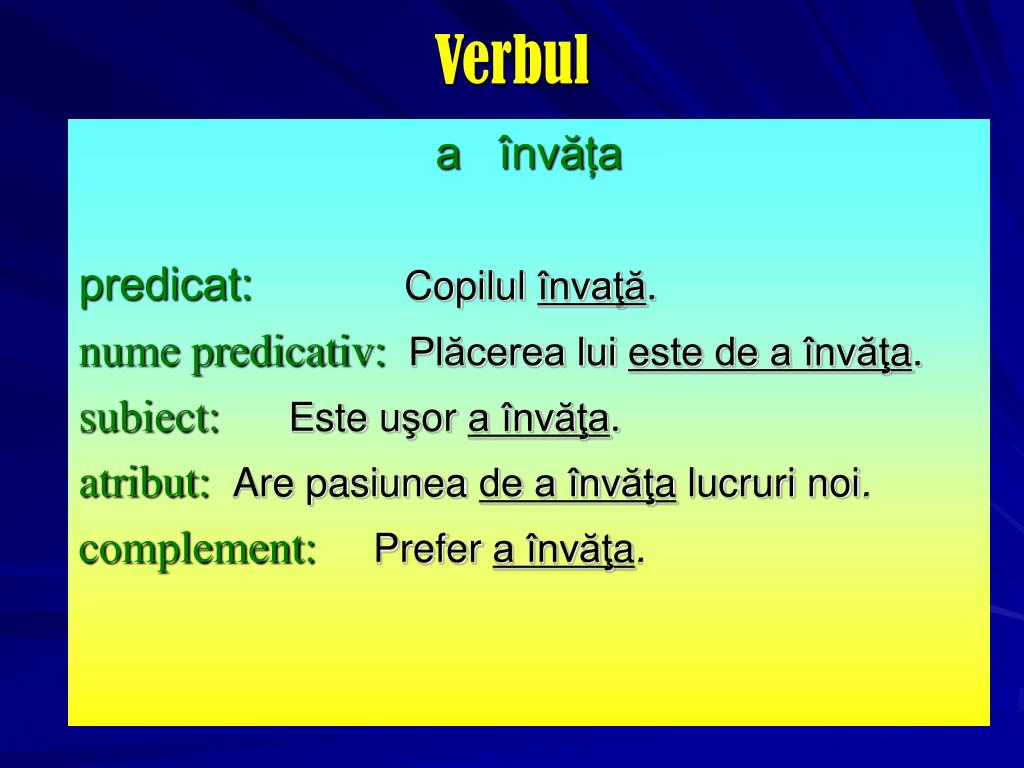 Verbul

a învăța

predicat: Copilul învaţă.

nume predicativ: Plăcerea lui este de a învăţa.

subiect: Este uşor a învăţa.

atribut: Are pasiunea de a învăţa lucruri noi.

complement: Prefer a învăţa.